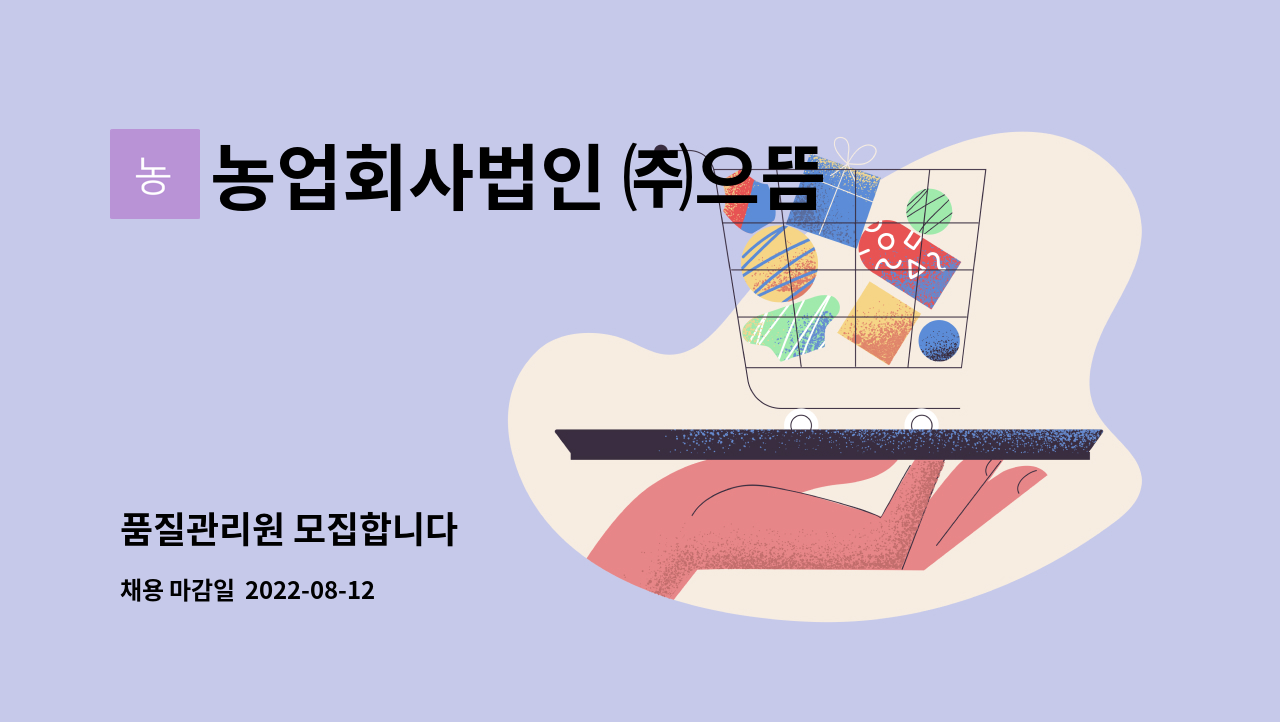 농

농업회사법인 ㈜으뜸

품질관리원 모집합니다

채용 마감일 2022-08-12